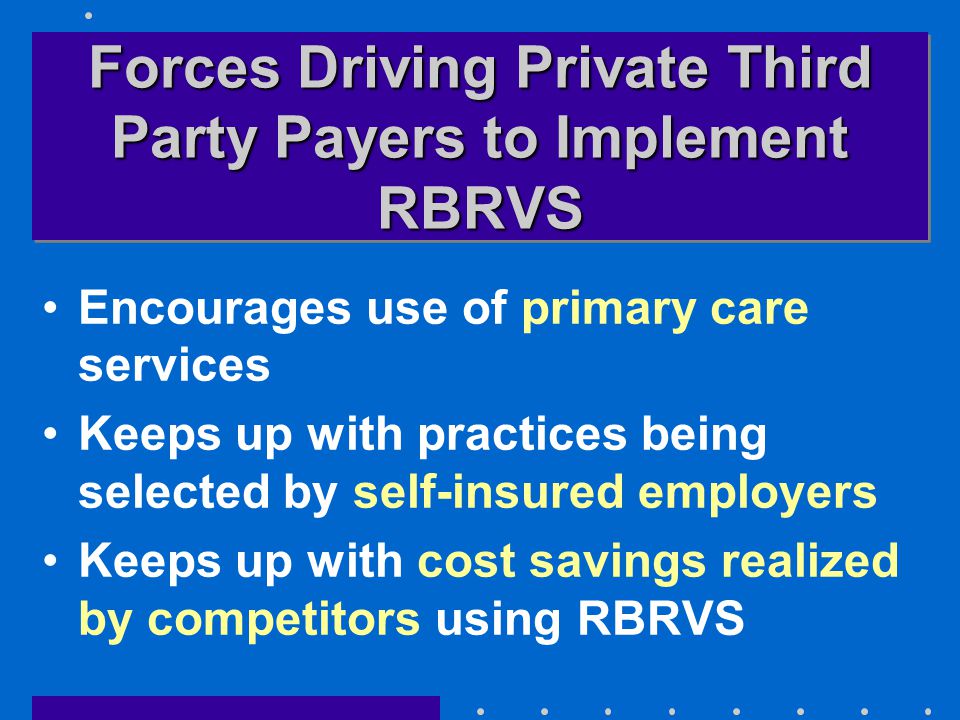 Forces Driving Private Third Party Payers to Implement RBRVS

• Encourages use of primary care services
• Keeps up with practices being selected by self-insured employers
• Keeps up with cost savings realized by competitors using RBRVS